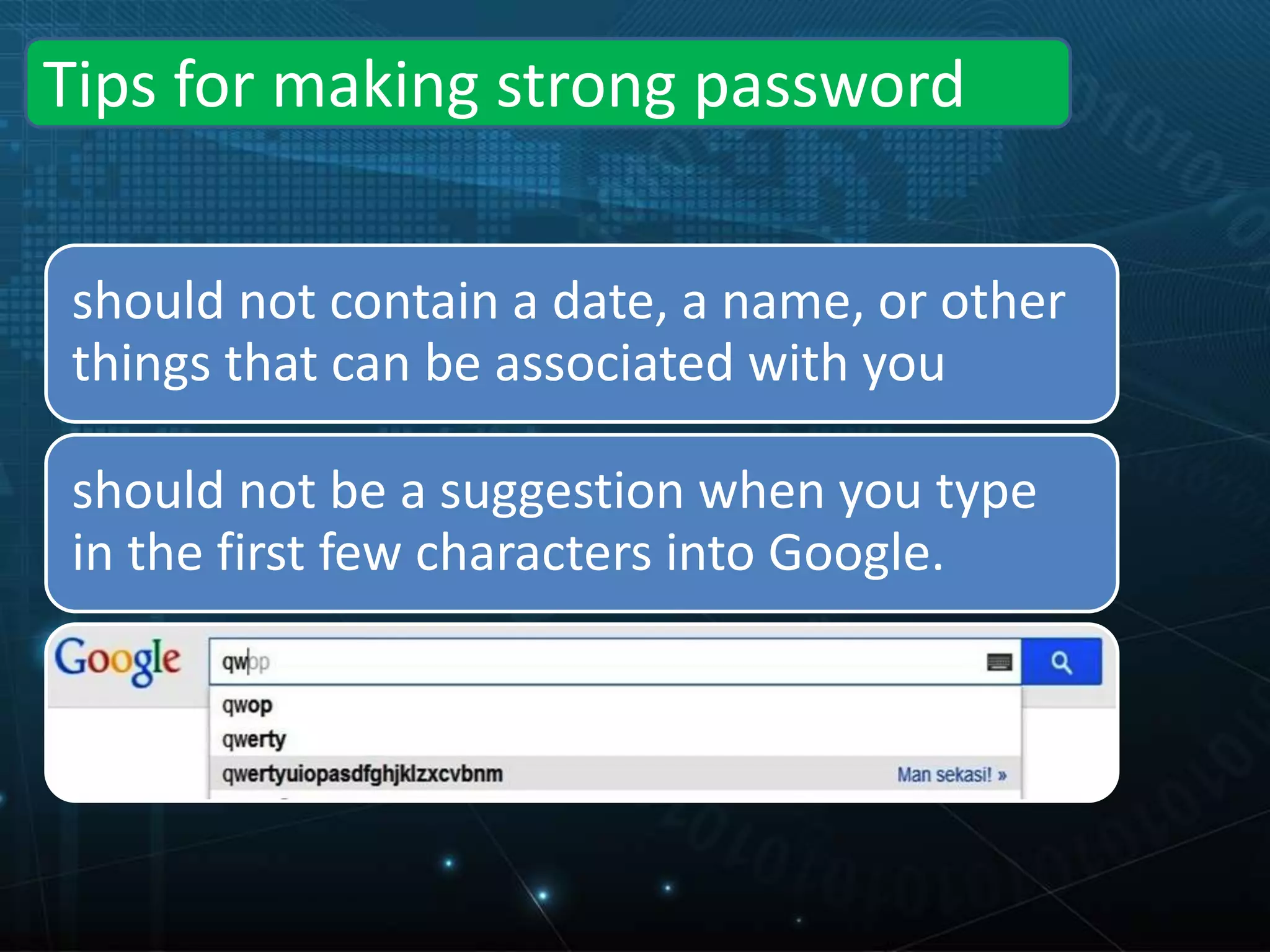 Tips for making strong password

should not contain a date, a name, or other things that can be associated with you

should not be a suggestion when you type in the first few characters into Google.

Google

qwop

qwop

qwerty

qwertyuiopasdfghjklzxcvbnm

Man sekasi! »